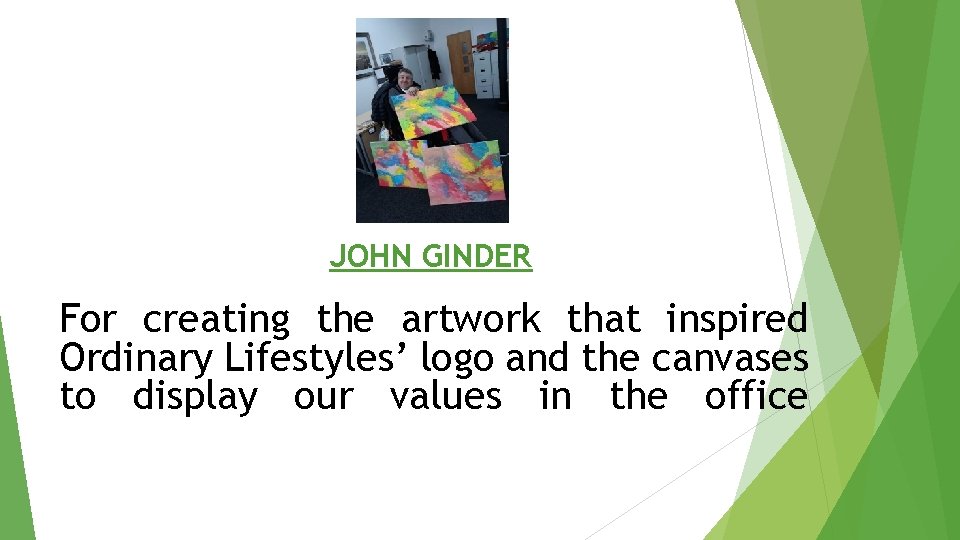 JOHN GINDER

For creating the artwork that inspired Ordinary Lifestyles’ logo and the canvases to display our values in the office